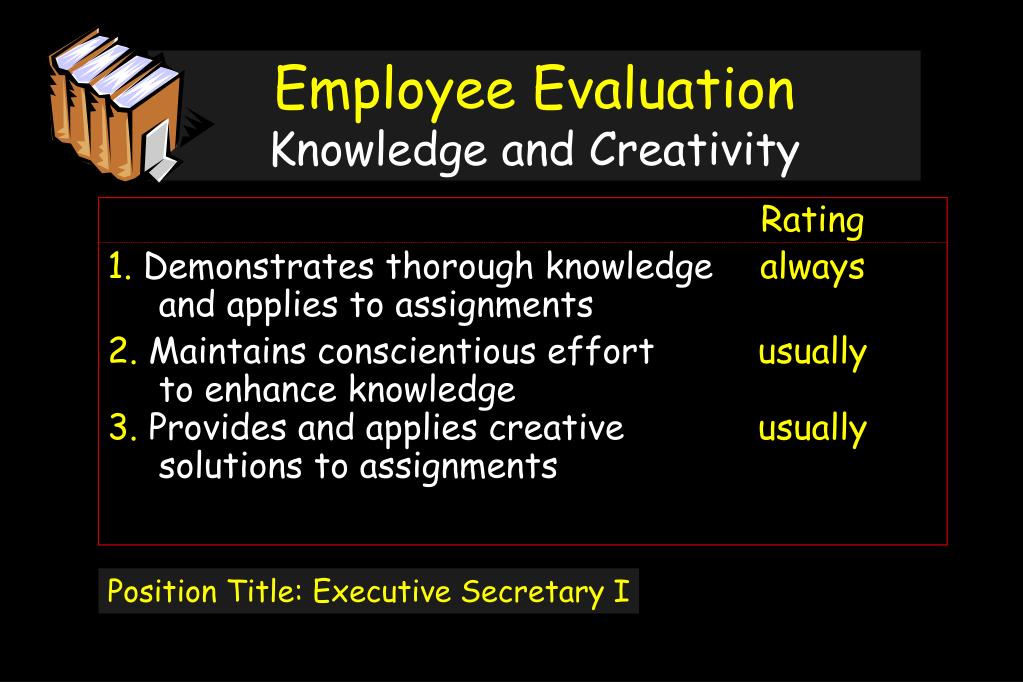 Employee Evaluation
Knowledge and Creativity

| | Rating |
|---|---|
| 1. Demonstrates thorough knowledge and applies to assignments | always |
| 2. Maintains conscientious effort to enhance knowledge | usually |
| 3. Provides and applies creative solutions to assignments | usually |

Position Title: Executive Secretary I